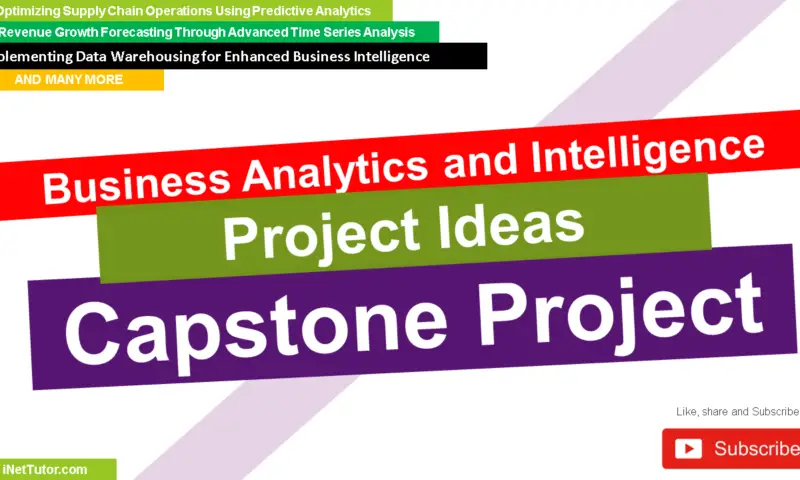 Optimizing Supply Chain Operations Using Predictive Analytics
Revenue Growth Forecasting Through Advanced Time Series Analysis
plementing Data Warehousing for Enhanced Business Intelligence
AND MANY MORE

Business Analytics and Intelligence
Project Ideas
Capstone Project

Like, share and Subscribe
Subscribe

iNetTutor.com